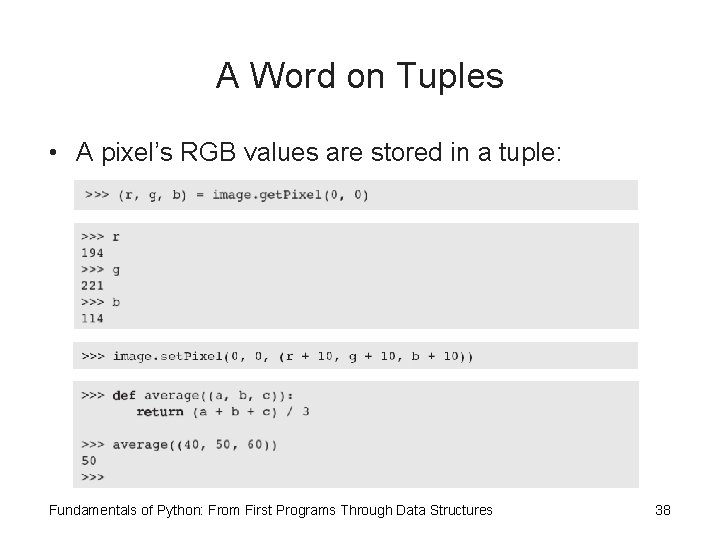 A Word on Tuples

• A pixel's RGB values are stored in a tuple:

>>> (r, g, b) = image.getPixel(0, 0)

>>> r
194
>>> g
221
>>> b
114

>>> image.setPixel(0, 0, (r + 10, g + 10, b + 10))

>>> def average((a, b, c)):
        return (a + b + c) / 3

>>> average((40, 50, 60))
50
>>>

Fundamentals of Python: From First Programs Through Data Structures

38